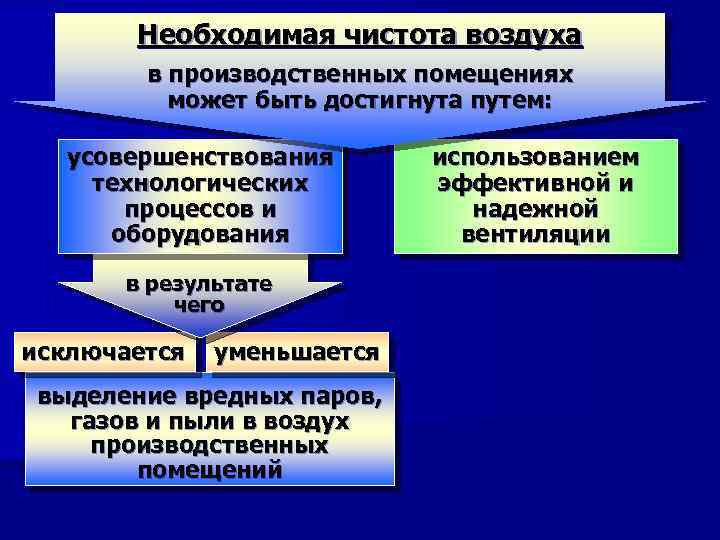 Необходимая чистота воздуха

в производственных помещениях может быть достигнута путем:

усовершенствования технологических процессов и оборудования

использованием эффективной и надежной вентиляции

в результате чего

исключается

уменьшается

выделение вредных паров, газов и пыли в воздух производственных помещений